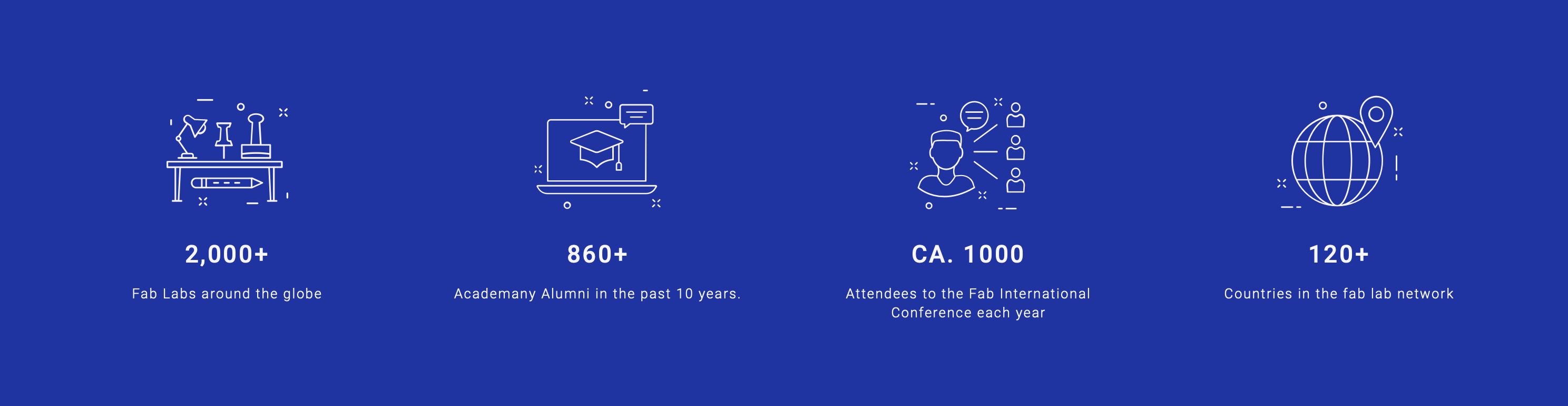 2,000+

Fab Labs around the globe

860+

Academany Alumni in the past 10 years.

CA. 1000

Attendees to the Fab International Conference each year

120+

Countries in the fab lab network